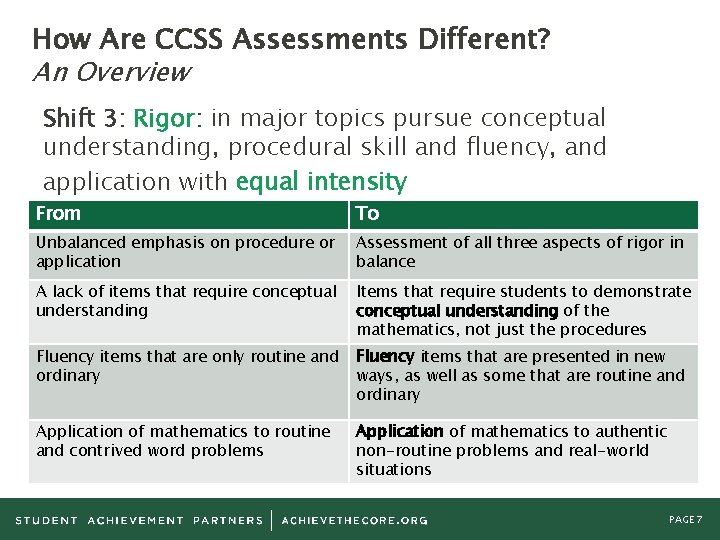 How Are CCSS Assessments Different?
An Overview

Shift 3: Rigor: in major topics pursue conceptual understanding, procedural skill and fluency, and application with equal intensity

| From | To |
|---|---|
| Unbalanced emphasis on procedure or application | Assessment of all three aspects of rigor in balance |
| A lack of items that require conceptual understanding | Items that require students to demonstrate conceptual understanding of the mathematics, not just the procedures |
| Fluency items that are only routine and ordinary | Fluency items that are presented in new ways, as well as some that are routine and ordinary |
| Application of mathematics to routine and contrived word problems | Application of mathematics to authentic non-routine problems and real-world situations |

STUDENT ACHIEVEMENT PARTNERS | ACHIEVETHECORE.ORG

PAGE 7